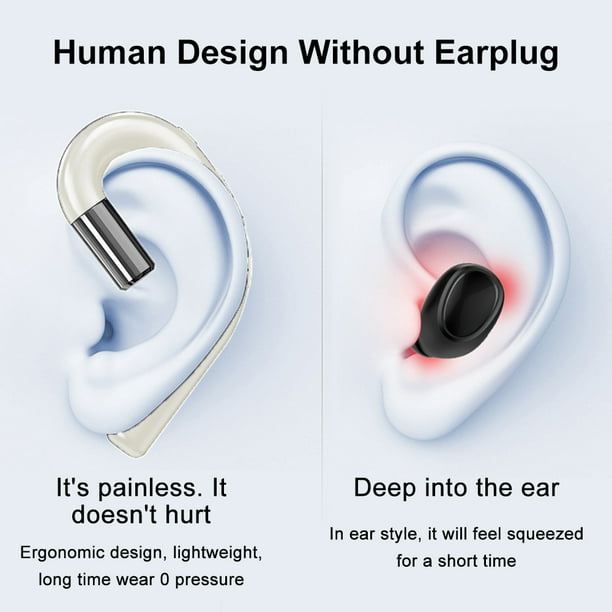 Human Design Without Earplug

It's painless. It doesn't hurt

Ergonomic design, lightweight, long time wear 0 pressure

Deep into the ear

In ear style, it will feel squeezed for a short time